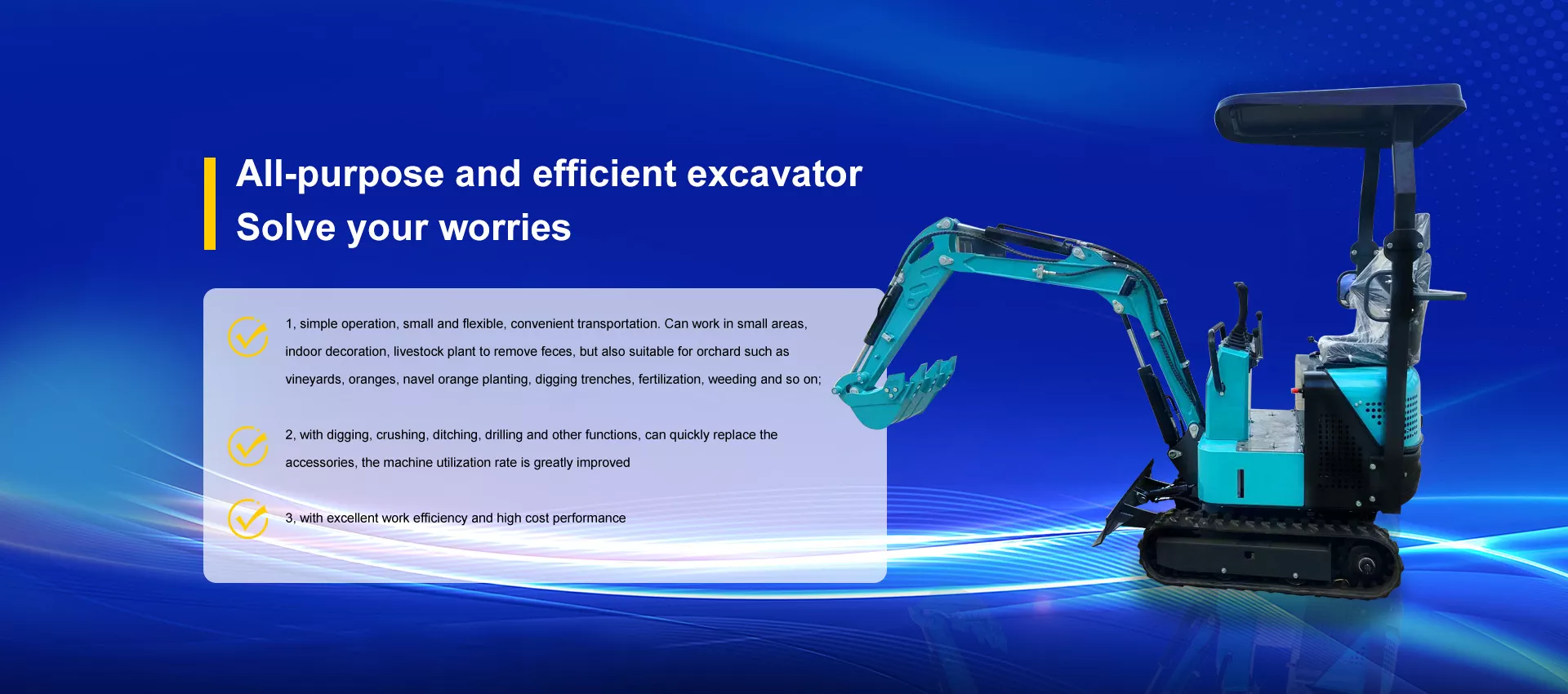 All-purpose and efficient excavator
Solve your worries

1, simple operation, small and flexible, convenient transportation. Can work in small areas, indoor decoration, livestock plant to remove feces, but also suitable for orchard such as vineyards, oranges, navel orange planting, digging trenches, fertilization, weeding and so on;

2, with digging, crushing, ditching, drilling and other functions, can quickly replace the accessories, the machine utilization rate is greatly improved

3, with excellent work efficiency and high cost performance